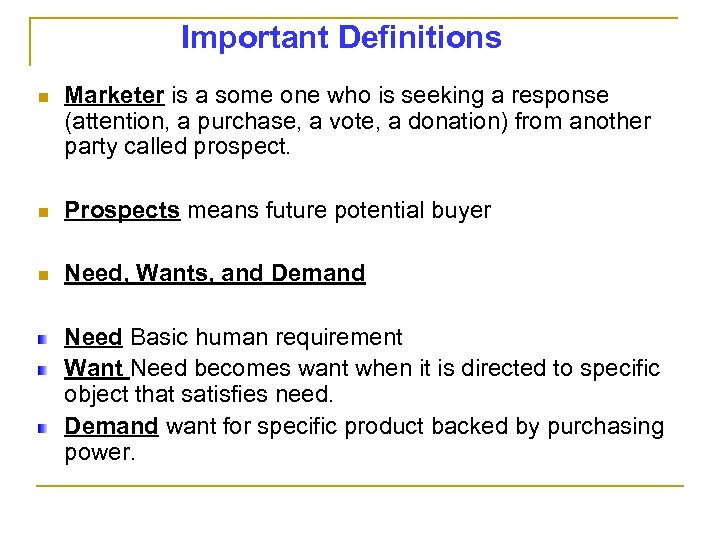 Important Definitions

Marketer is a some one who is seeking a response (attention, a purchase, a vote, a donation) from another party called prospect.

Prospects means future potential buyer

Need, Wants, and Demand

Need Basic human requirement

Want Need becomes want when it is directed to specific object that satisfies need.

Demand want for specific product backed by purchasing power.